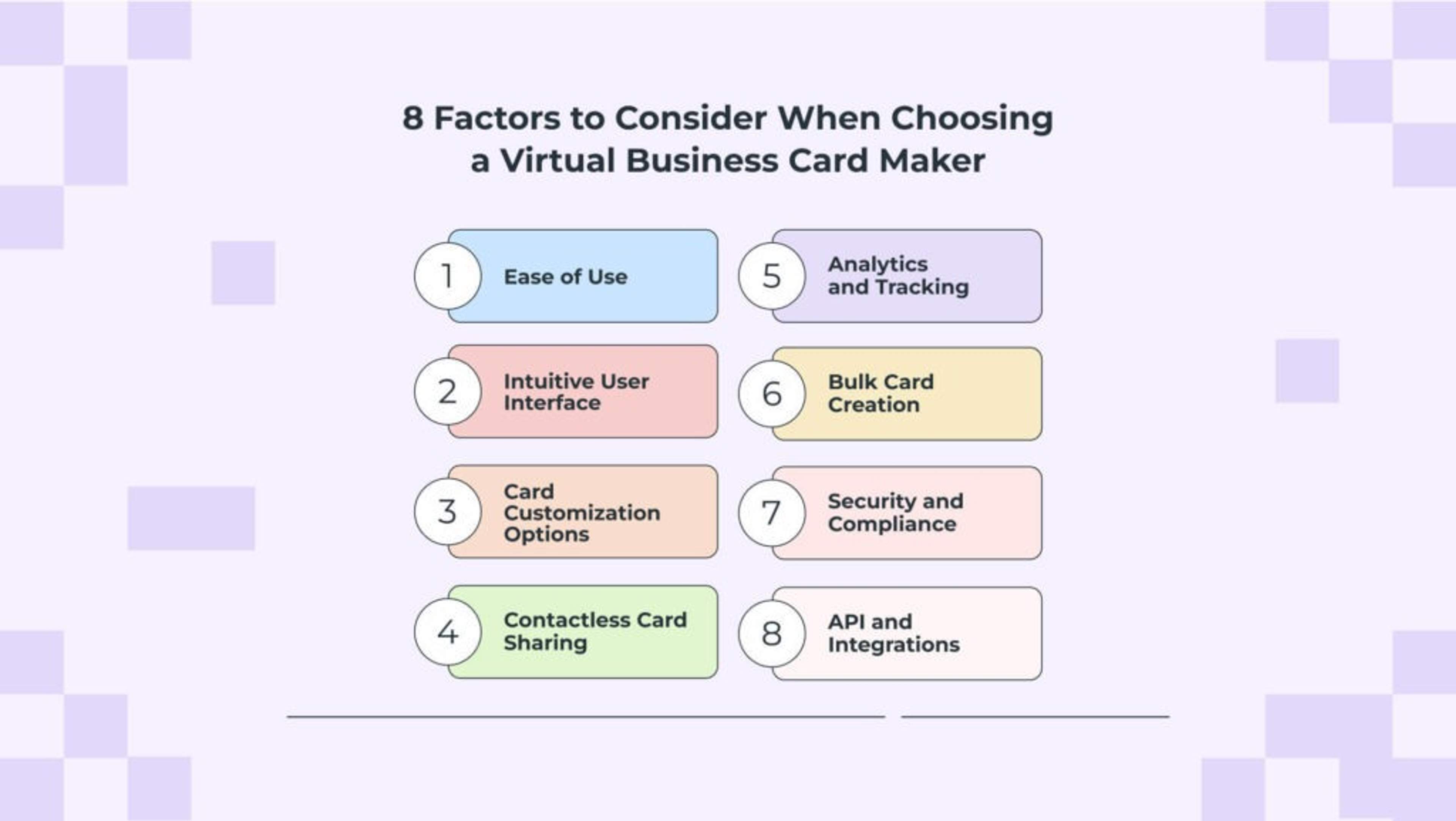 8 Factors to Consider When Choosing a Virtual Business Card Maker

1 Ease of Use

2 Intuitive User Interface

3 Card Customization Options

4 Contactless Card Sharing

5 Analytics and Tracking

6 Bulk Card Creation

7 Security and Compliance

8 API and Integrations